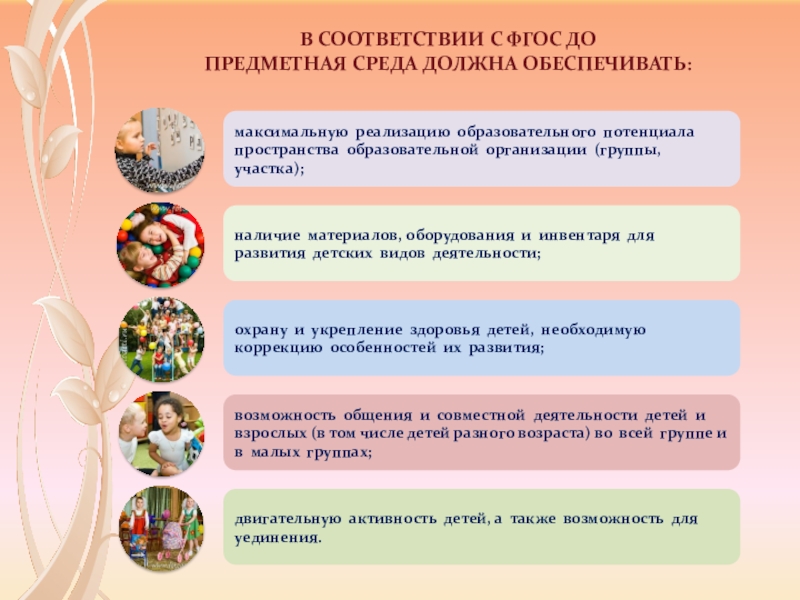 В СООТВЕТСТВИИ С ФГОС ДО
ПРЕДМЕТНАЯ СРЕДА ДОЛЖНА ОБЕСПЕЧИВАТЬ:

максимальную реализацию образовательного потенциала пространства образовательной организации (группы, участка);

наличие материалов, оборудования и инвентаря для развития детских видов деятельности;

охрану и укрепление здоровья детей, необходимую коррекцию особенностей их развития;

возможность общения и совместной деятельности детей и взрослых (в том числе детей разного возраста) во всей группе и в малых группах;

двигательную активность детей, а также возможность для уединения.